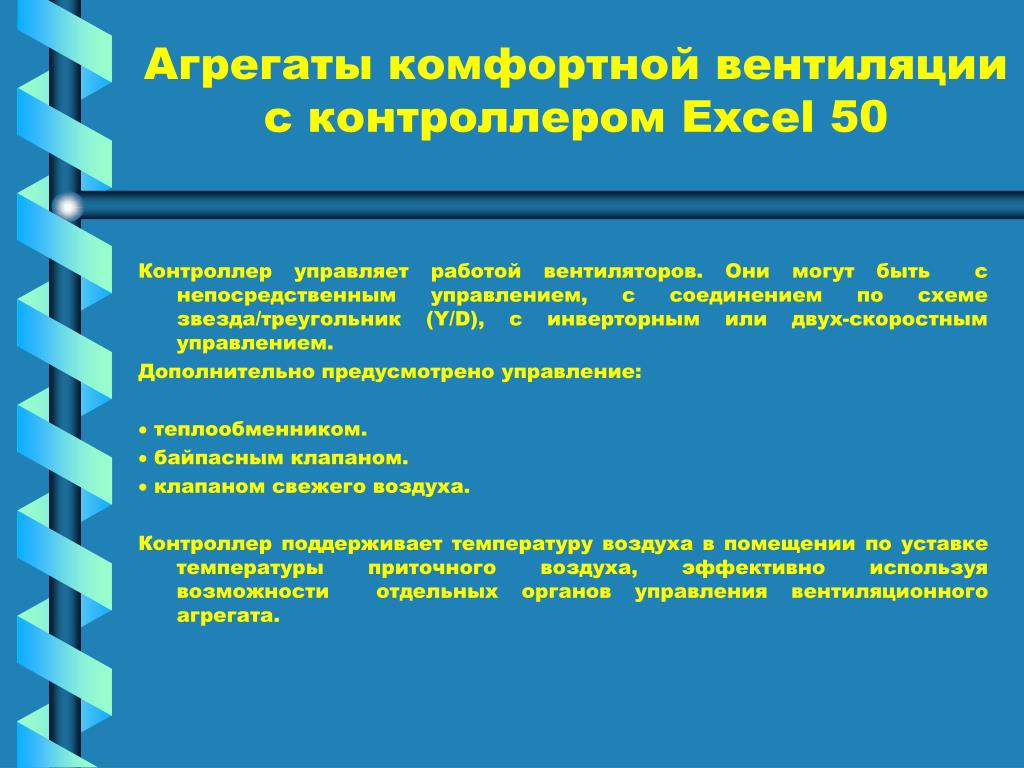 Агрегаты комфортной вентиляции с контроллером Excel 50

Контроллер управляет работой вентиляторов. Они могут быть с непосредственным управлением, с соединением по схеме звезда/треугольник (Y/D), с инверторным или двух-скоростным управлением.

Дополнительно предусмотрено управление:

• теплообменником.
• байпасным клапаном.
• клапаном свежего воздуха.

Контроллер поддерживает температуру воздуха в помещении по уставке температуры приточного воздуха, эффективно используя возможности отдельных органов управления вентиляционного агрегата.